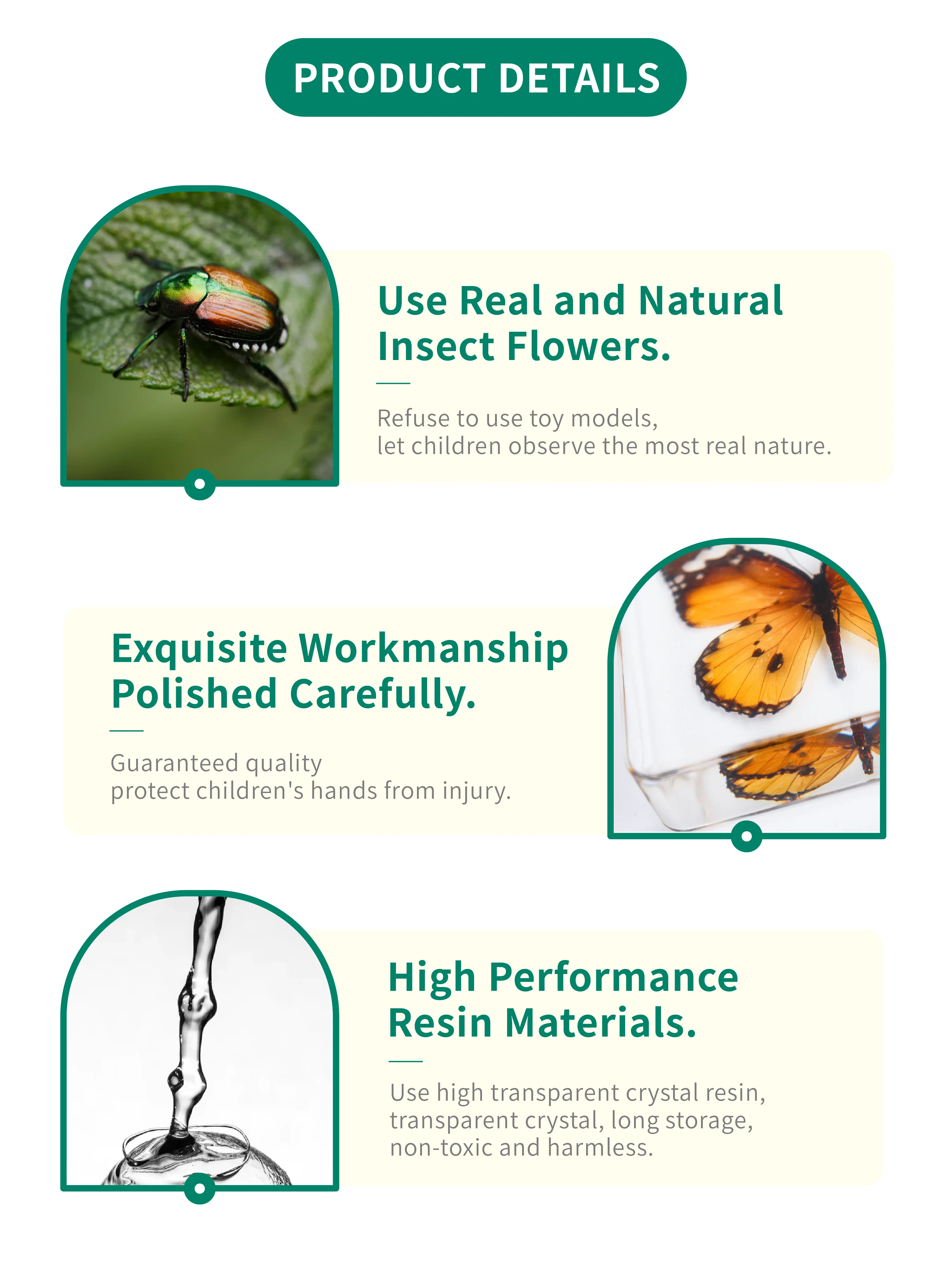 PRODUCT DETAILS

Use Real and Natural Insect Flowers.

Refuse to use toy models,
let children observe the most real nature.

Exquisite Workmanship Polished Carefully.

Guaranteed quality
protect children's hands from injury.

High Performance Resin Materials.

Use high transparent crystal resin,
transparent crystal, long storage,
non-toxic and harmless.